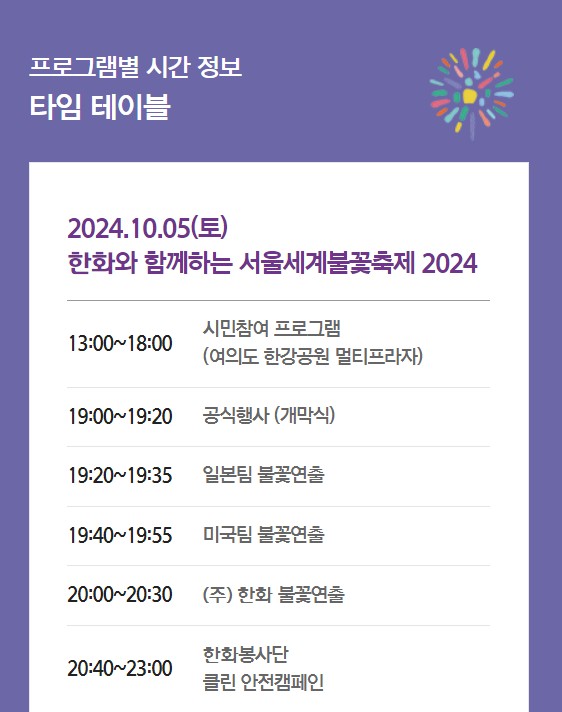 프로그램별 시간 정보
타임 테이블

2024.10.05(토)
한화와 함께하는 서울세계불꽃축제 2024

| | |
|---|---|
| 13:00~18:00 | 시민참여 프로그램 (여의도 한강공원 멀티프라자) |
| 19:00~19:20 | 공식행사 (개막식) |
| 19:20~19:35 | 일본팀 불꽃연출 |
| 19:40~19:55 | 미국팀 불꽃연출 |
| 20:00~20:30 | (주) 한화 불꽃연출 |
| 20:40~23:00 | 한화봉사단 클린 안전캠페인 |